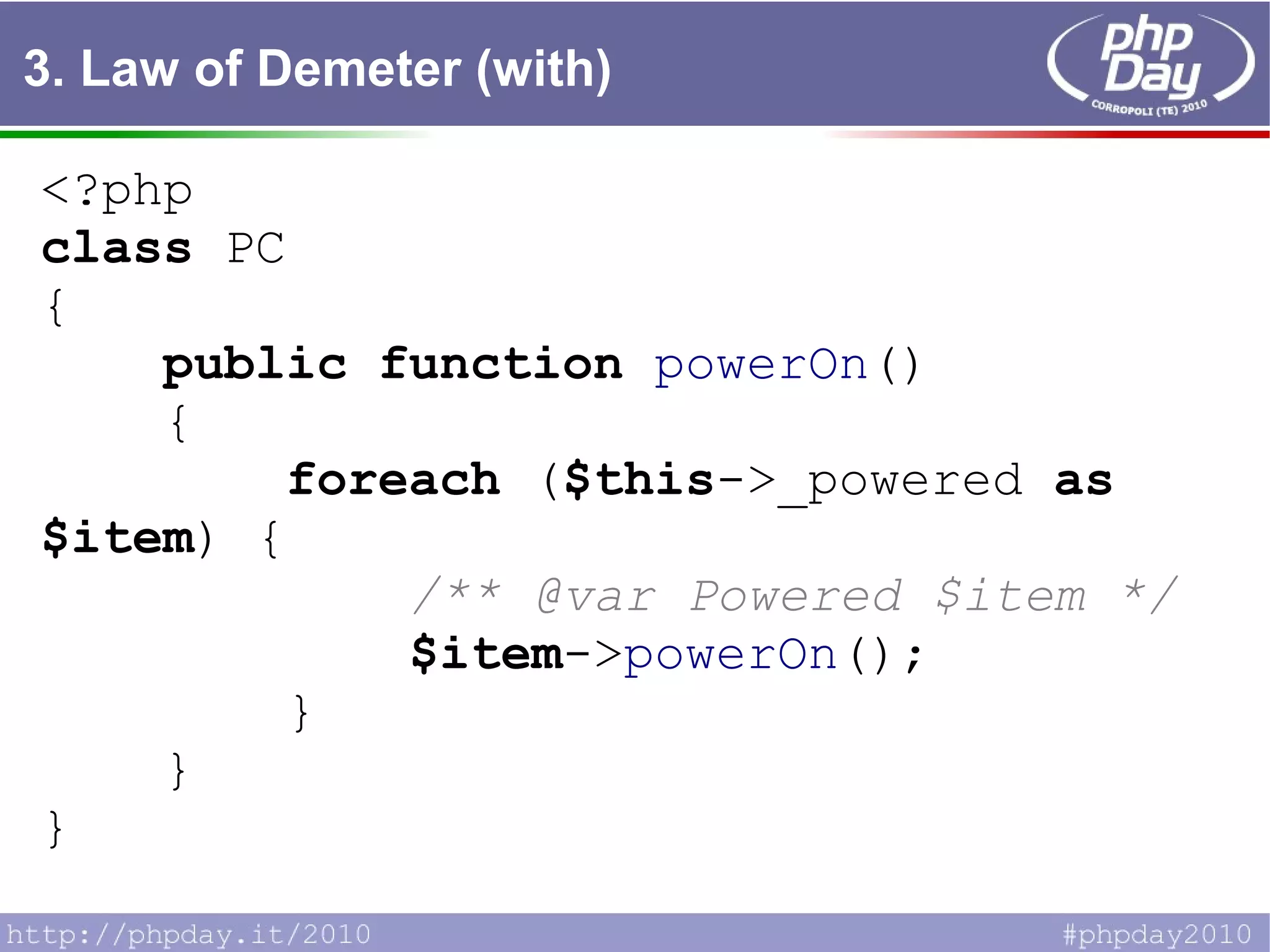 3. Law of Demeter (with)

php Day
CORROPOLI (TE) 2010

<?php
class PC
{
public function powerOn()
{
foreach ($this->_powered as $item) {
/** @var Powered $item */
$item->powerOn();
}
}
}

http://phpday.it/2010

#phpday2010